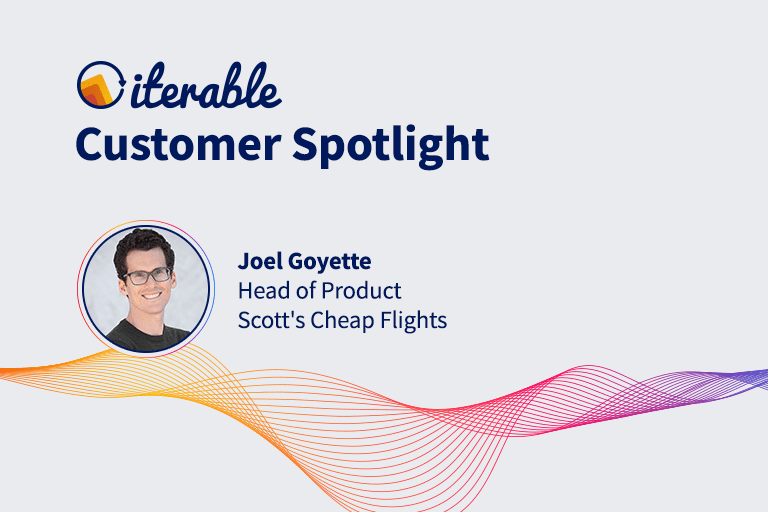 iterable
Customer Spotlight

Joel Goyette
Head of Product
Scott's Cheap Flights